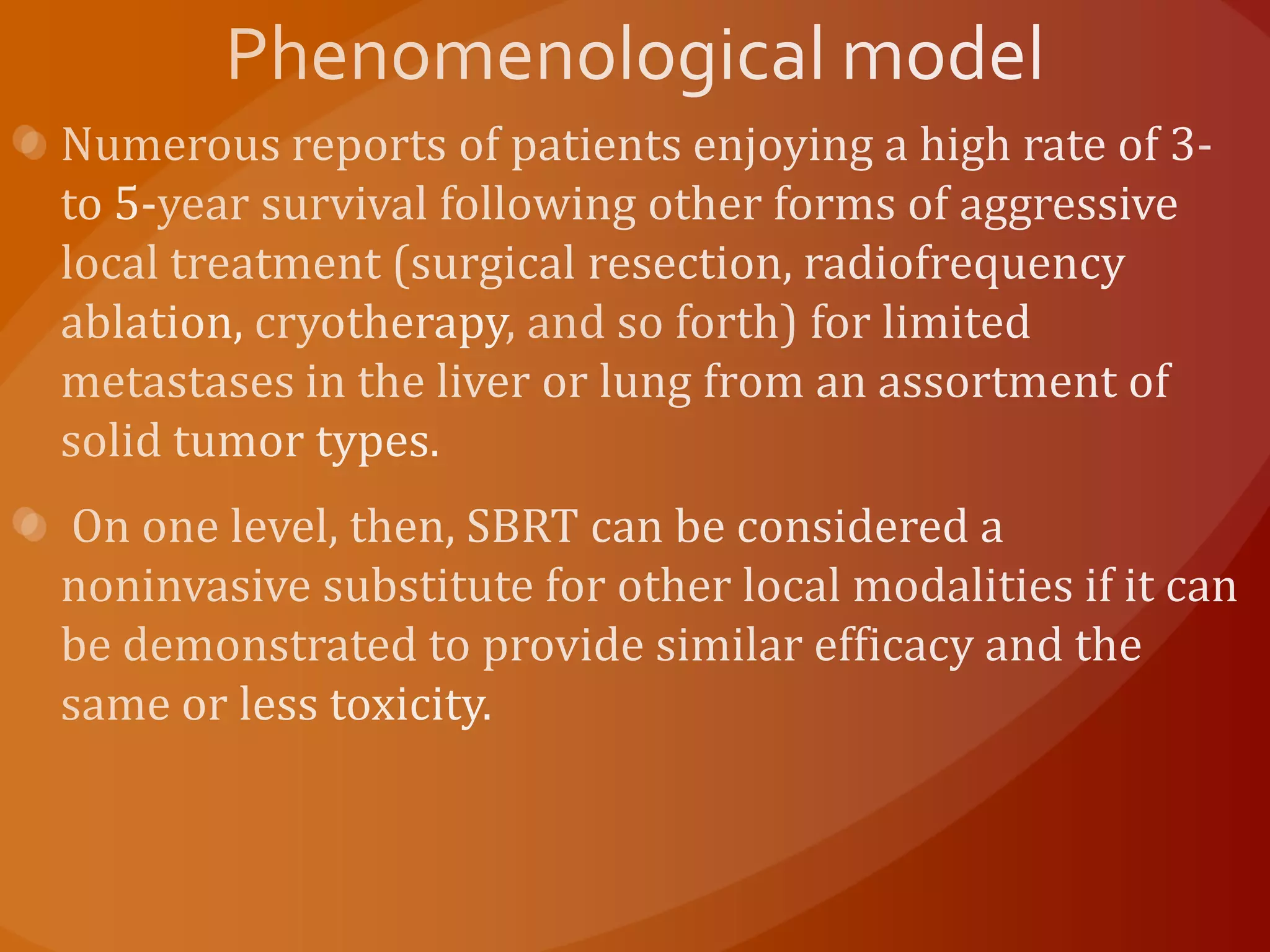 Phenomenological model

Numerous reports of patients enjoying a high rate of 3- to 5-year survival following other forms of aggressive local treatment (surgical resection, radiofrequency ablation, cryotherapy, and so forth) for limited metastases in the liver or lung from an assortment of solid tumor types.

On one level, then, SBRT can be considered a noninvasive substitute for other local modalities if it can be demonstrated to provide similar efficacy and the same or less toxicity.